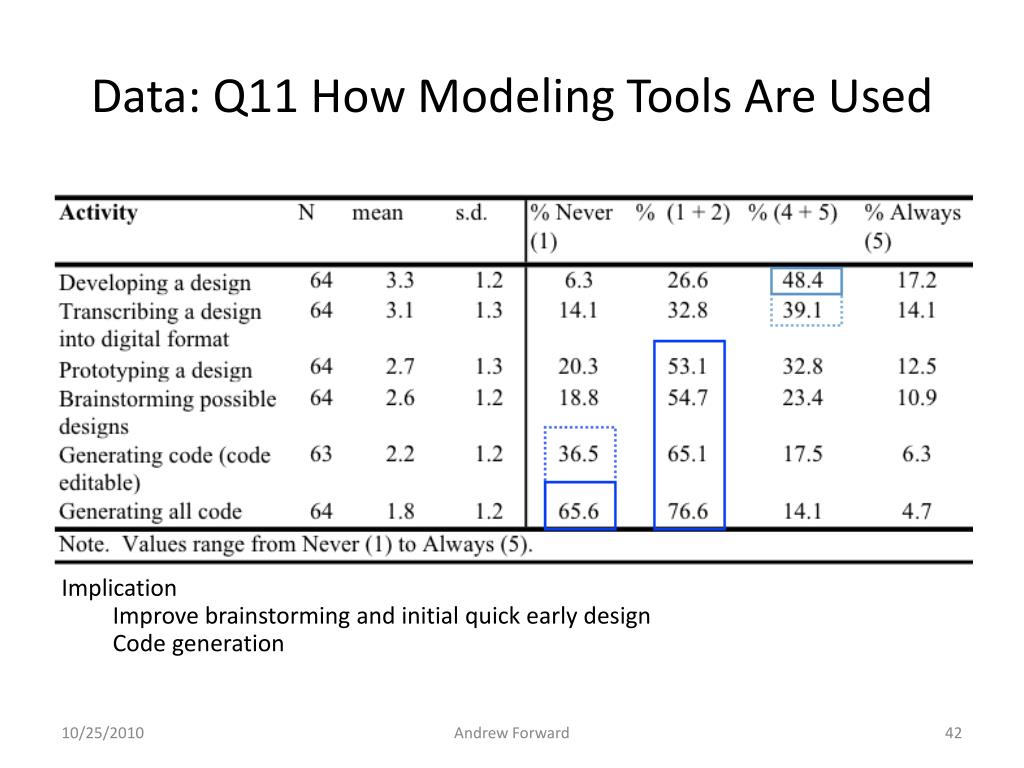 Data: Q11 How Modeling Tools Are Used

| Activity | N | mean | s.d. | % Never (1) | % (1 + 2) | % (4 + 5) | % Always (5) |
|---|---|---|---|---|---|---|---|
| Developing a design | 64 | 3.3 | 1.2 | 6.3 | 26.6 | 48.4 | 17.2 |
| Transcribing a design into digital format | 64 | 3.1 | 1.3 | 14.1 | 32.8 | 39.1 | 14.1 |
| Prototyping a design | 64 | 2.7 | 1.3 | 20.3 | 53.1 | 32.8 | 12.5 |
| Brainstorming possible designs | 64 | 2.6 | 1.2 | 18.8 | 54.7 | 23.4 | 10.9 |
| Generating code (code editable) | 63 | 2.2 | 1.2 | 36.5 | 65.1 | 17.5 | 6.3 |
| Generating all code | 64 | 1.8 | 1.2 | 65.6 | 76.6 | 14.1 | 4.7 |

Note. Values range from Never (1) to Always (5).

Implication
Improve brainstorming and initial quick early design
Code generation

10/25/2010
Andrew Forward
42